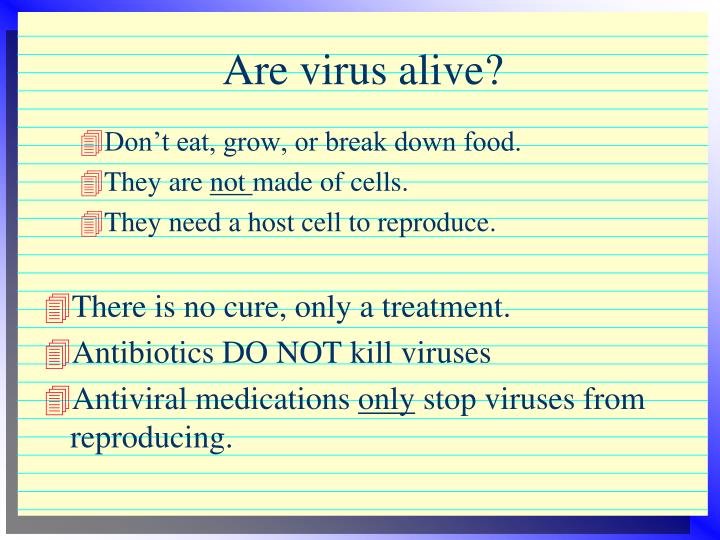 Are virus alive?

Don’t eat, grow, or break down food.

They are not made of cells.

They need a host cell to reproduce.

There is no cure, only a treatment.

Antibiotics DO NOT kill viruses

Antiviral medications only stop viruses from reproducing.